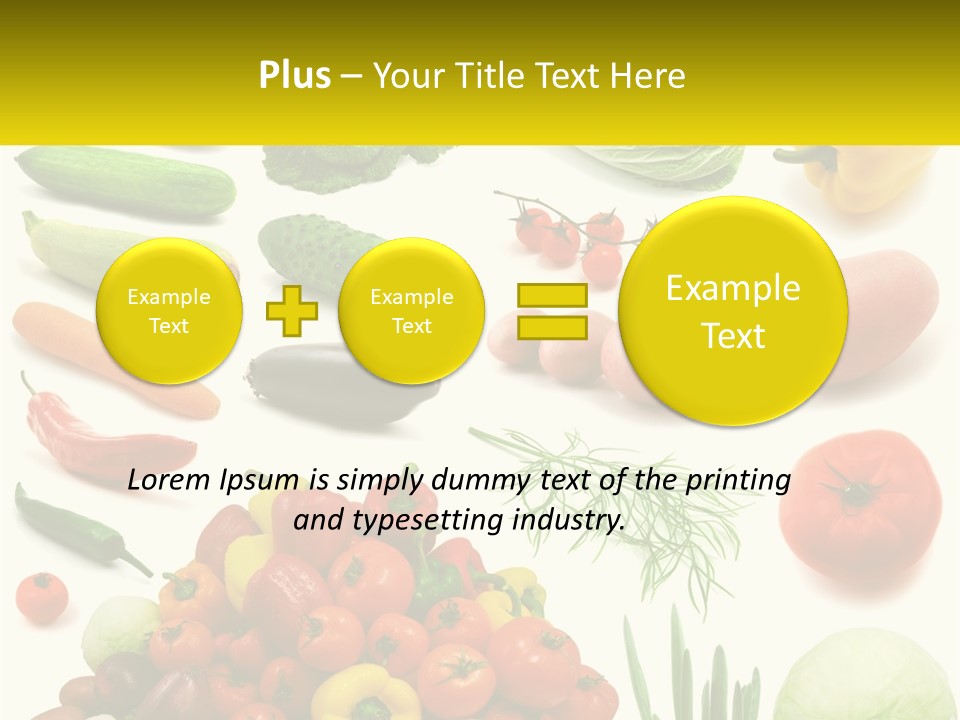 Plus – Your Title Text Here

Example Text

Example Text

Example Text

Lorem Ipsum is simply dummy text of the printing and typesetting industry.